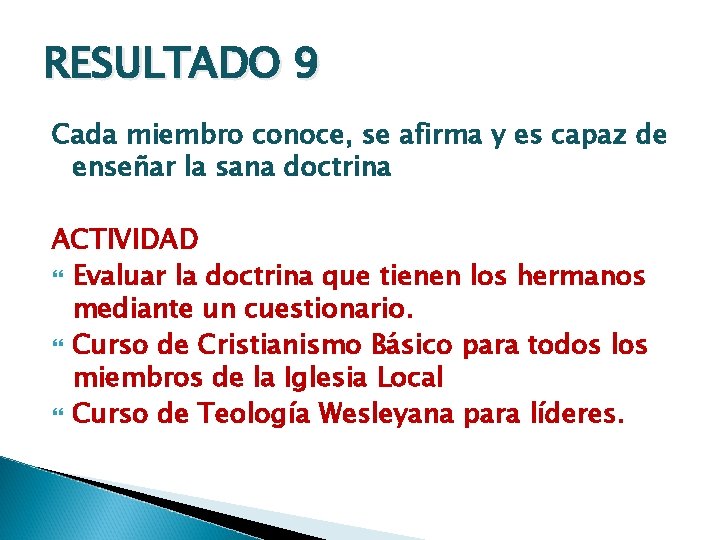 RESULTADO 9

Cada miembro conoce, se afirma y es capaz de enseñar la sana doctrina

ACTIVIDAD

- Evaluar la doctrina que tienen los hermanos mediante un cuestionario.
- Curso de Cristianismo Básico para todos los miembros de la Iglesia Local
- Curso de Teología Wesleyana para líderes.